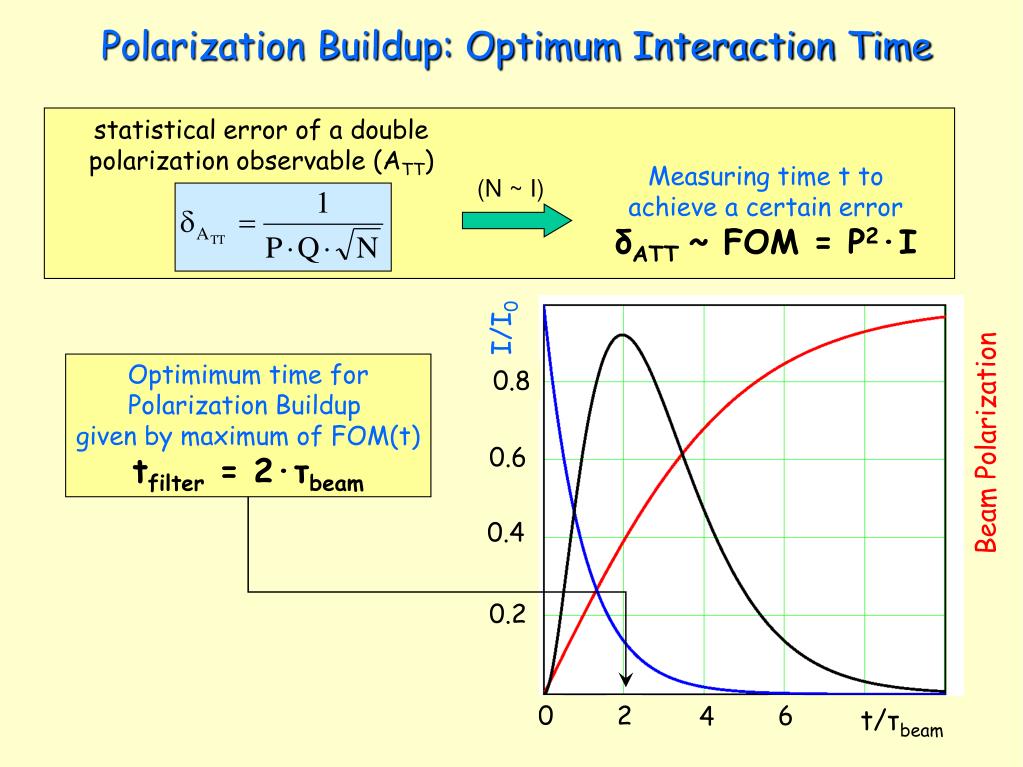 Polarization Buildup: Optimum Interaction Time

statistical error of a double polarization observable ($A_{TT}$)

$\delta_{A_{TT}} = \frac{1}{P \cdot Q \cdot \sqrt{N}}$

(N ~ I)

Measuring time t to achieve a certain error

$\delta_{ATT}$ ~ FOM = $P^2 \cdot I$

Optimimum time for Polarization Buildup given by maximum of FOM(t)

$t_{filter} = 2 \cdot \tau_{beam}$

$I/I_0$

0.8

0.6

0.4

0.2

0

2

4

6

$t/\tau_{beam}$

Beam Polarization